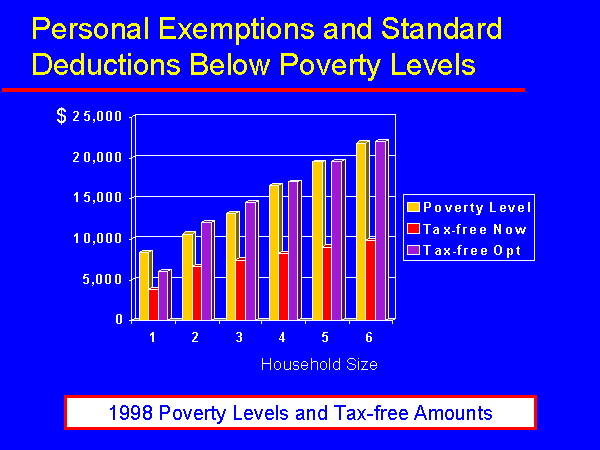 Personal Exemptions and Standard Deductions Below Poverty Levels

$ 25,000
20,000
15,000
10,000
5,000
0

1
2
3
4
5
6

Household Size

Poverty Level
Tax-free Now
Tax-free Opt

1998 Poverty Levels and Tax-free Amounts